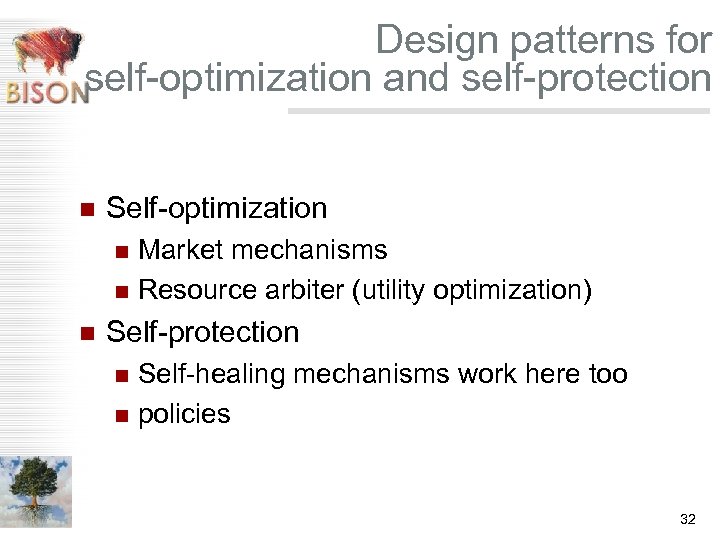 BISON

Design patterns for self-optimization and self-protection

- Self-optimization
  - Market mechanisms
  - Resource arbiter (utility optimization)
- Self-protection
  - Self-healing mechanisms work here too
  - policies

32